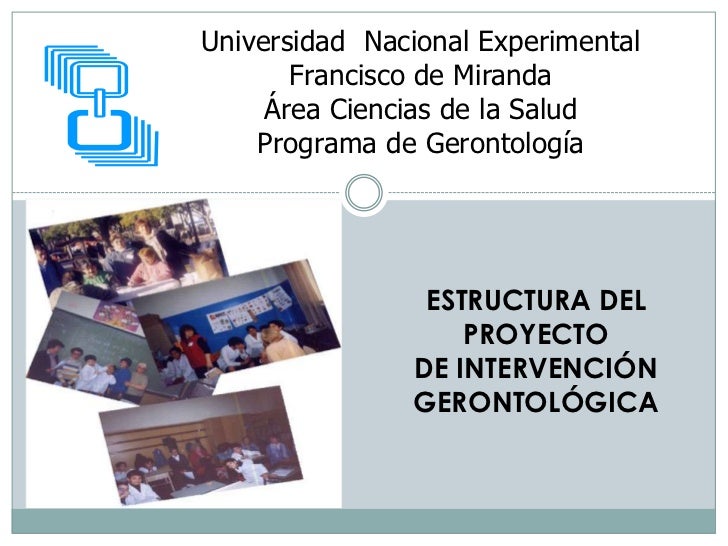 Universidad Nacional Experimental
Francisco de Miranda
Área Ciencias de la Salud
Programa de Gerontología

ESTRUCTURA DEL PROYECTO DE INTERVENCIÓN GERONTOLÓGICA